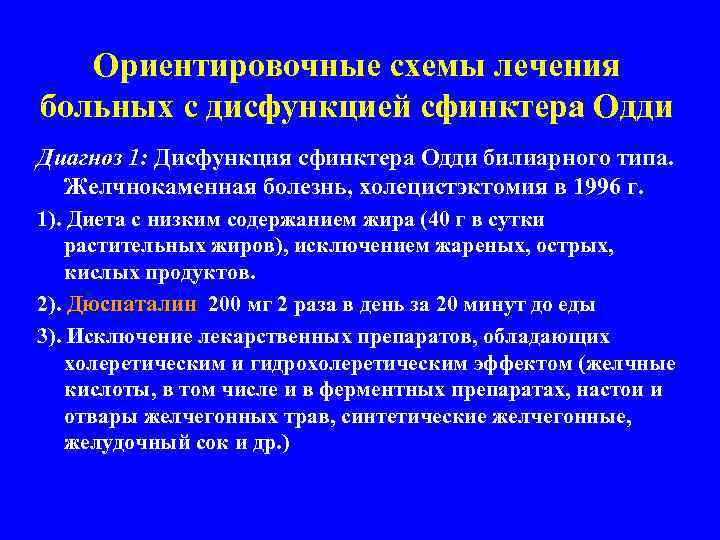 Ориентировочные схемы лечения больных с дисфункцией сфинктера Одди

Диагноз 1: Дисфункция сфинктера Одди билиарного типа. Желчнокаменная болезнь, холецистэктомия в 1996 г.

1). Диета с низким содержанием жира (40 г в сутки растительных жиров), исключением жареных, острых, кислых продуктов.

2). Дюспаталин 200 мг 2 раза в день за 20 минут до еды

3). Исключение лекарственных препаратов, обладающих холеретическим и гидрохолеретическим эффектом (желчные кислоты, в том числе и в ферментных препаратах, настои и отвары желчегонных трав, синтетические желчегонные, желудочный сок и др.)